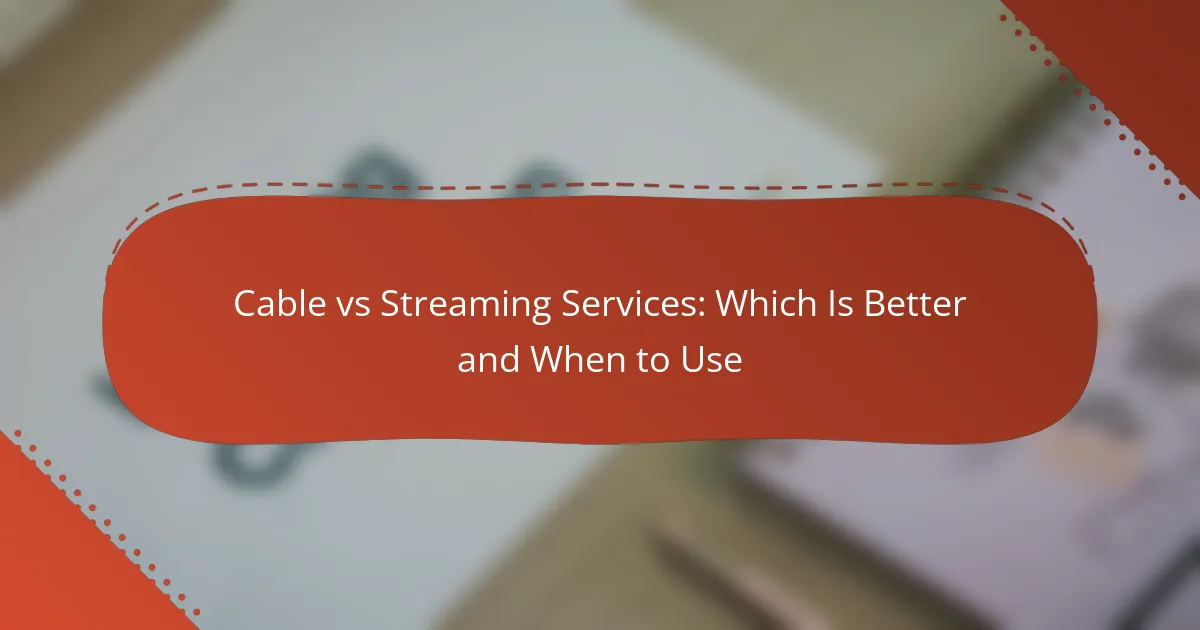 Cable vs Streaming Services: Which Is Better and When to Use